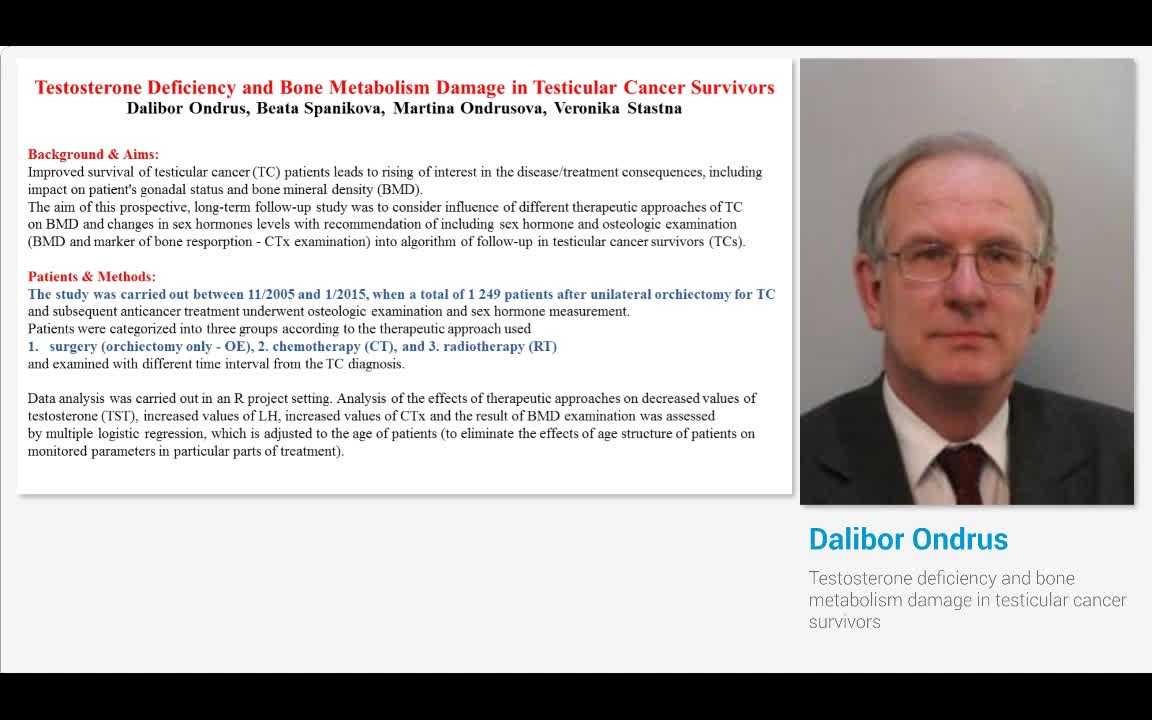 Testosterone Deficiency and Bone Metabolism Damage in Testicular Cancer Survivors
Dalibor Ondrus, Beata Spanikova, Martina Ondrusova, Veronika Stastna

Background & Aims:
Improved survival of testicular cancer (TC) patients leads to rising of interest in the disease/treatment consequences, including impact on patient's gonadal status and bone mineral density (BMD).
The aim of this prospective, long-term follow-up study was to consider influence of different therapeutic approaches of TC on BMD and changes in sex hormones levels with recommendation of including sex hormone and osteologic examination (BMD and marker of bone resporption - CTx examination) into algorithm of follow-up in testicular cancer survivors (TCs).

Patients & Methods:
The study was carried out between 11/2005 and 1/2015, when a total of 1 249 patients after unilateral orchiectomy for TC and subsequent anticancer treatment underwent osteologic examination and sex hormone measurement.
Patients were categorized into three groups according to the therapeutic approach used
1. surgery (orchiectomy only - OE), 2. chemotherapy (CT), and 3. radiotherapy (RT)
and examined with different time interval from the TC diagnosis.

Data analysis was carried out in an R project setting. Analysis of the effects of therapeutic approaches on decreased values of testosterone (TST), increased values of LH, increased values of CTx and the result of BMD examination was assessed by multiple logistic regression, which is adjusted to the age of patients (to eliminate the effects of age structure of patients on monitored parameters in particular parts of treatment).

Dalibor Ondrus

Testosterone deficiency and bone metabolism damage in testicular cancer survivors